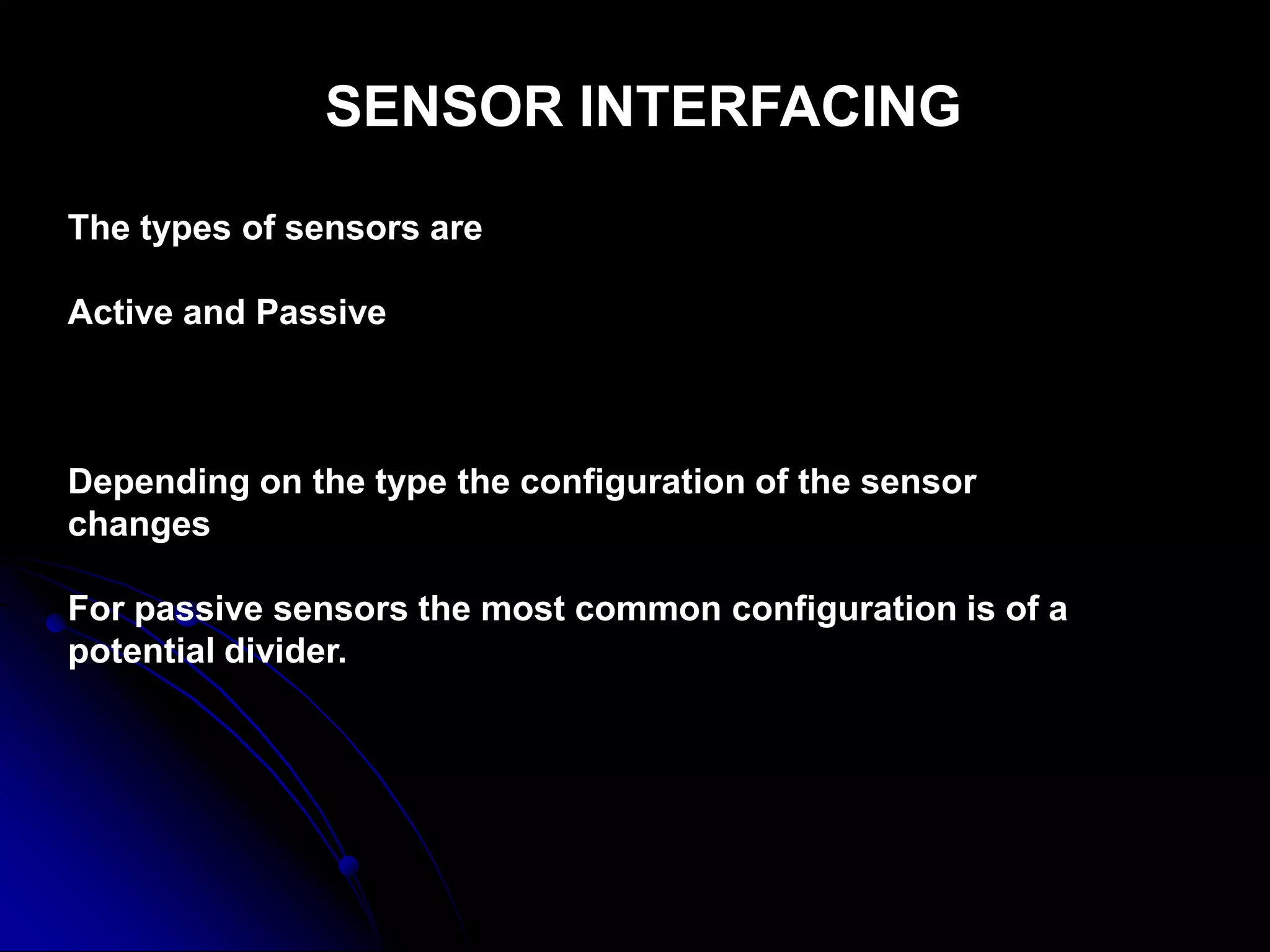 SENSOR INTERFACING

The types of sensors are

Active and Passive

Depending on the type the configuration of the sensor changes

For passive sensors the most common configuration is of a potential divider.